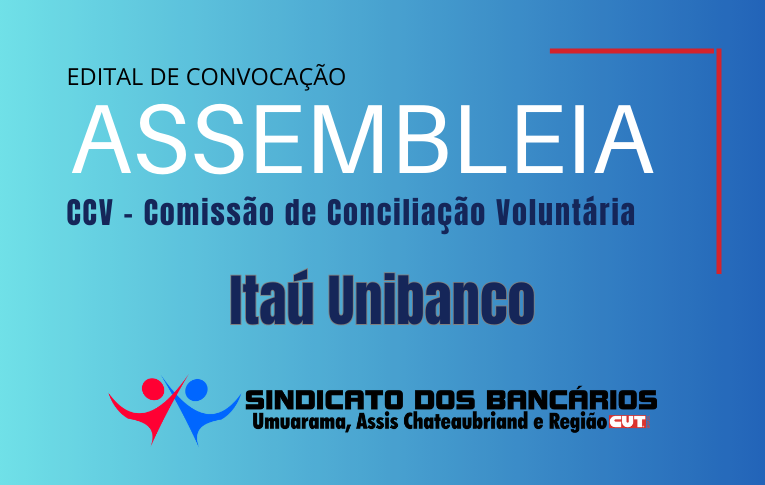 EDITAL DE CONVOCAÇÃO
ASSEMBLEIA
CCV - Comissão de Conciliação Voluntária

Itaú Unibanco

SINDICATO DOS BANCÁRIOS
Umuarama, Assis Chateaubriand e Região CUT